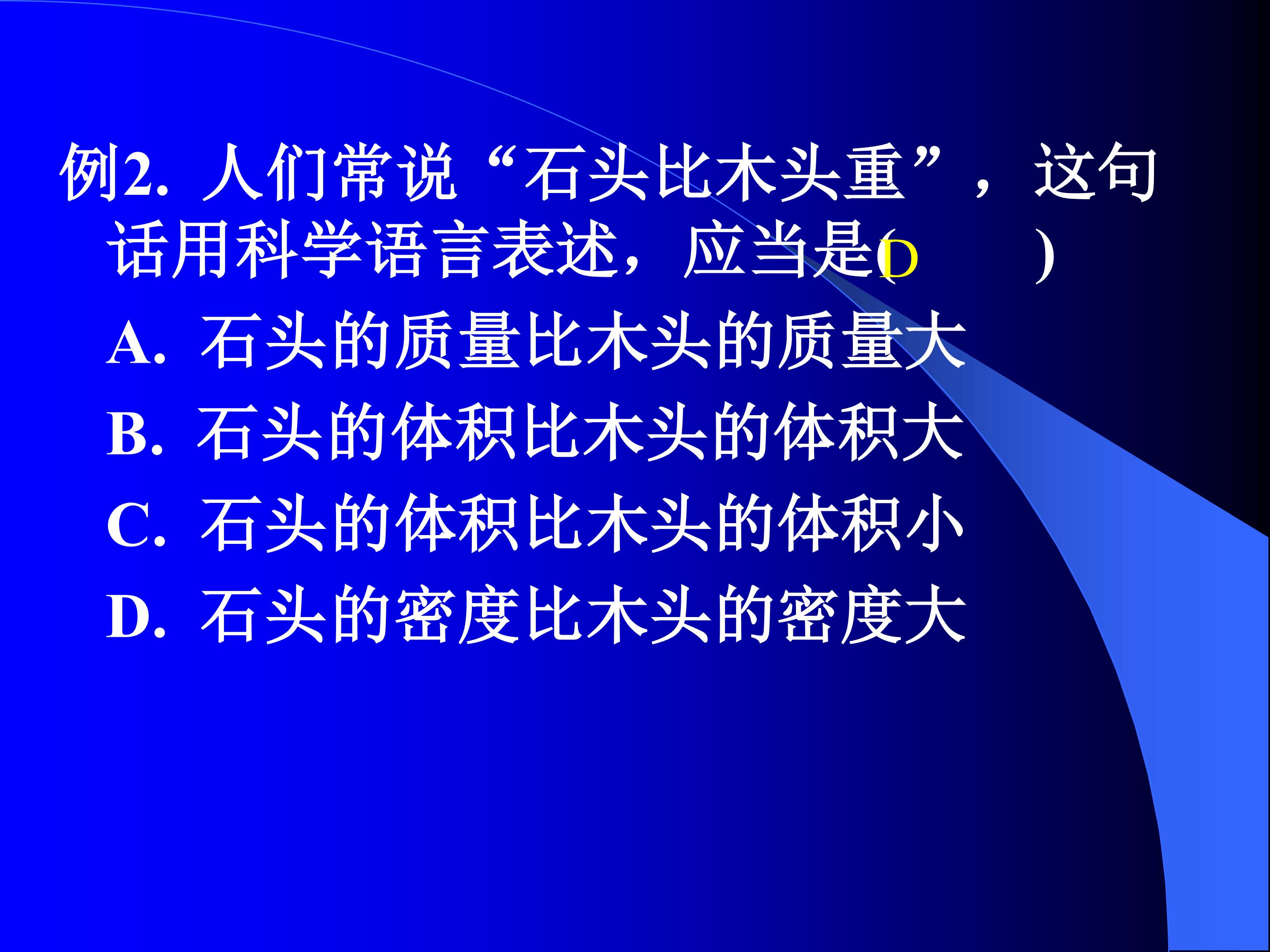 例2. 人们常说“石头比木头重”，这句话用科学语言表述，应当是( D )

A. 石头的质量比木头的质量大

B. 石头的体积比木头的体积大

C. 石头的体积比木头的体积小

D. 石头的密度比木头的密度大